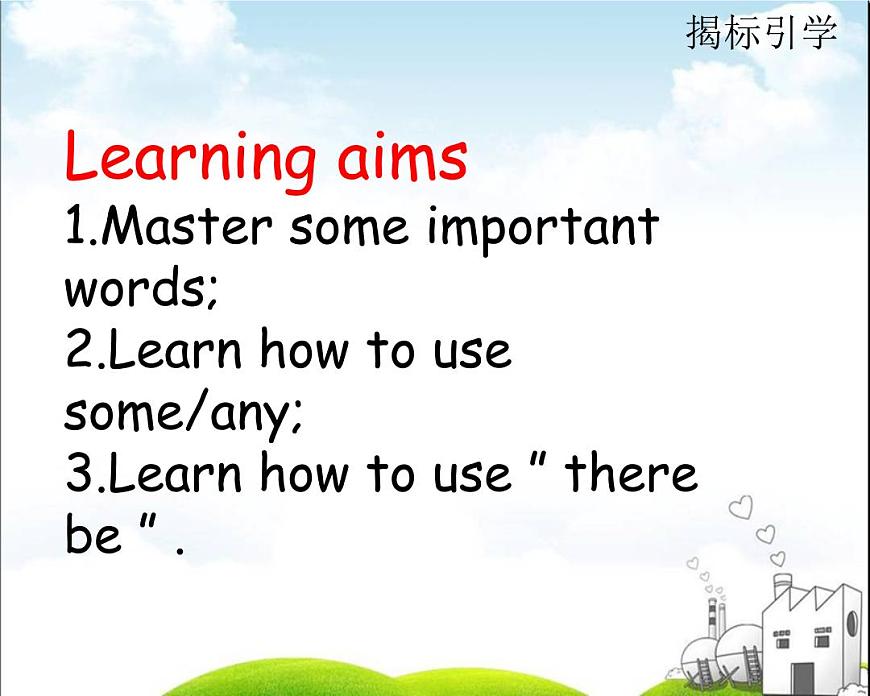 揭标引学

Learning aims
1.Master some important words;
2.Learn how to use some/any;
3.Learn how to use " there be " .